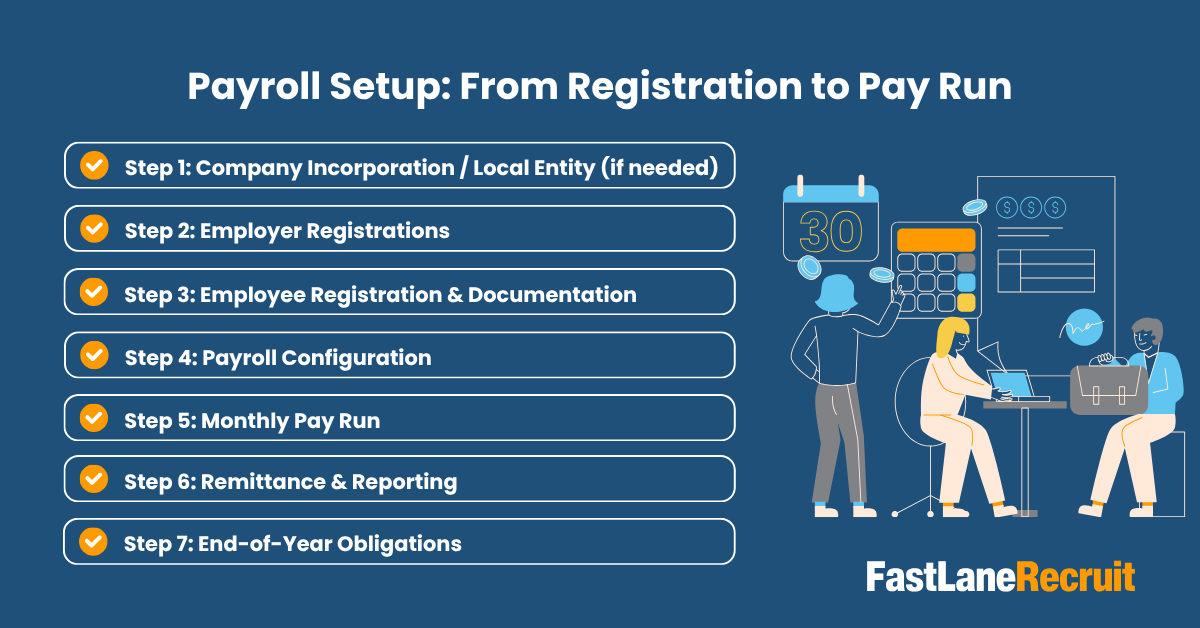 Payroll Setup: From Registration to Pay Run

Step 1: Company Incorporation / Local Entity (if needed)

Step 2: Employer Registrations

Step 3: Employee Registration & Documentation

Step 4: Payroll Configuration

Step 5: Monthly Pay Run

Step 6: Remittance & Reporting

Step 7: End-of-Year Obligations

30

$ $ $

FastLaneRecruit